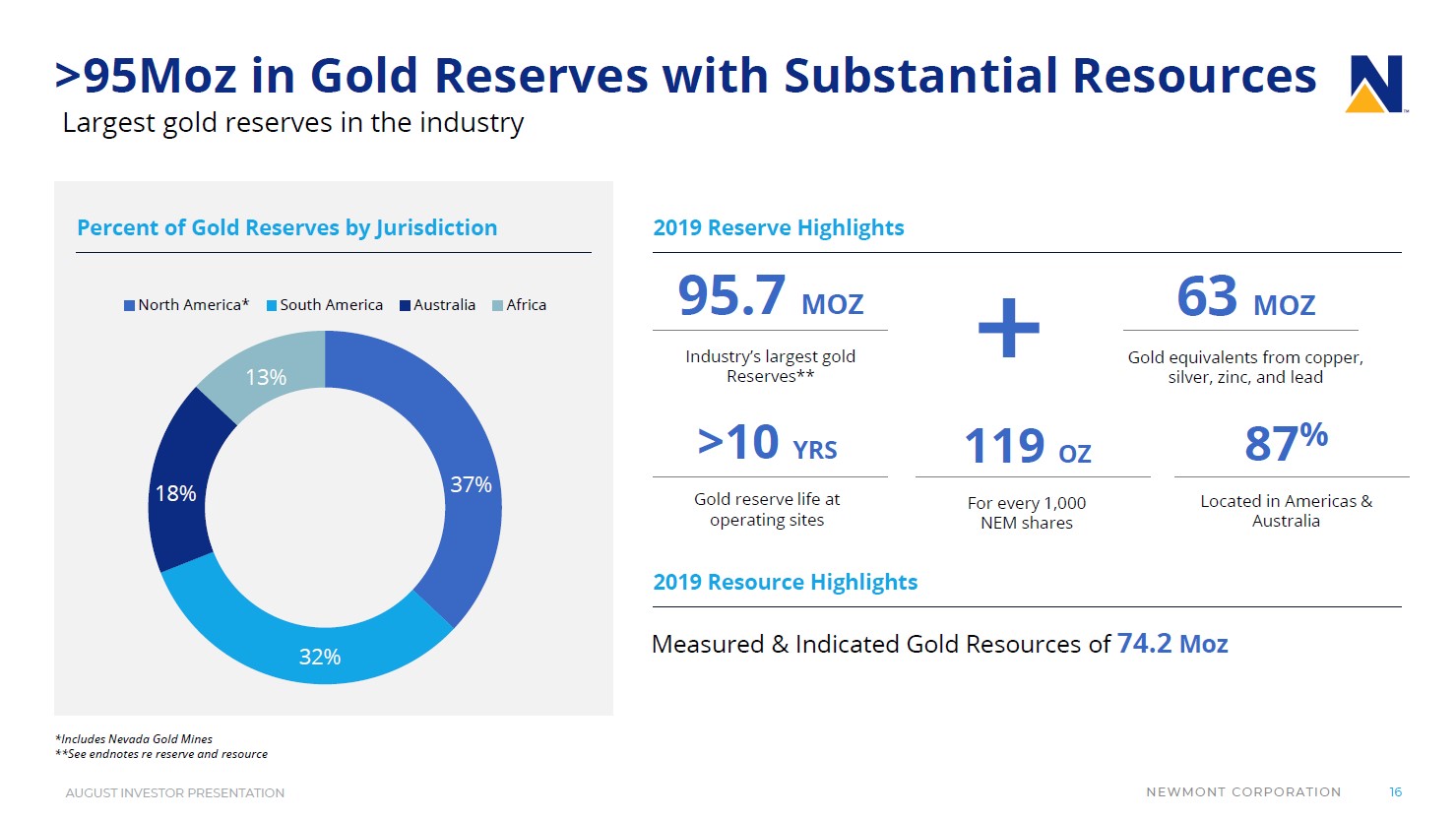 >95Moz in Gold Reserves with Substantial Resources
Largest gold reserves in the industry

Percent of Gold Reserves by Jurisdiction

North America* South America Australia Africa

13%
37%
18%
32%

2019 Reserve Highlights

95.7 MOZ
Industry's largest gold Reserves**

+

63 MOZ
Gold equivalents from copper, silver, zinc, and lead

>10 YRS
Gold reserve life at operating sites

119 OZ
For every 1,000 NEM shares

87%
Located in Americas & Australia

2019 Resource Highlights

Measured & Indicated Gold Resources of 74.2 Moz

*Includes Nevada Gold Mines
**See endnotes re reserve and resource

AUGUST INVESTOR PRESENTATION

NEWMONT CORPORATION 16